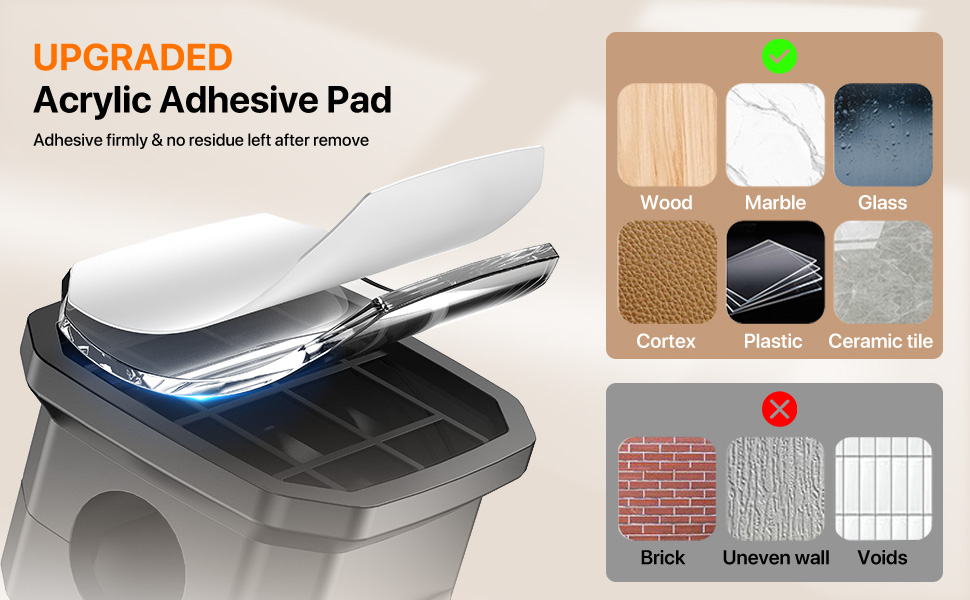 UPGRADED
Acrylic Adhesive Pad
Adhesive firmly & no residue left after remove

Wood
Marble
Glass
Cortex
Plastic
Ceramic tile

Brick
Uneven wall
Voids